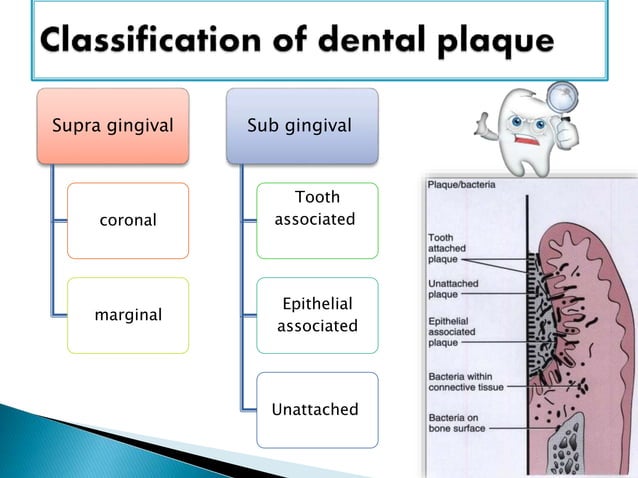 Classification of dental plaque

Supra gingival

coronal

marginal

Sub gingival

Tooth associated

Epithelial associated

Unattached

Plaque/bacteria

Tooth attached plaque

Unattached plaque

Epithelial associated plaque

Bacteria within connective tissue

Bacteria on bone surface